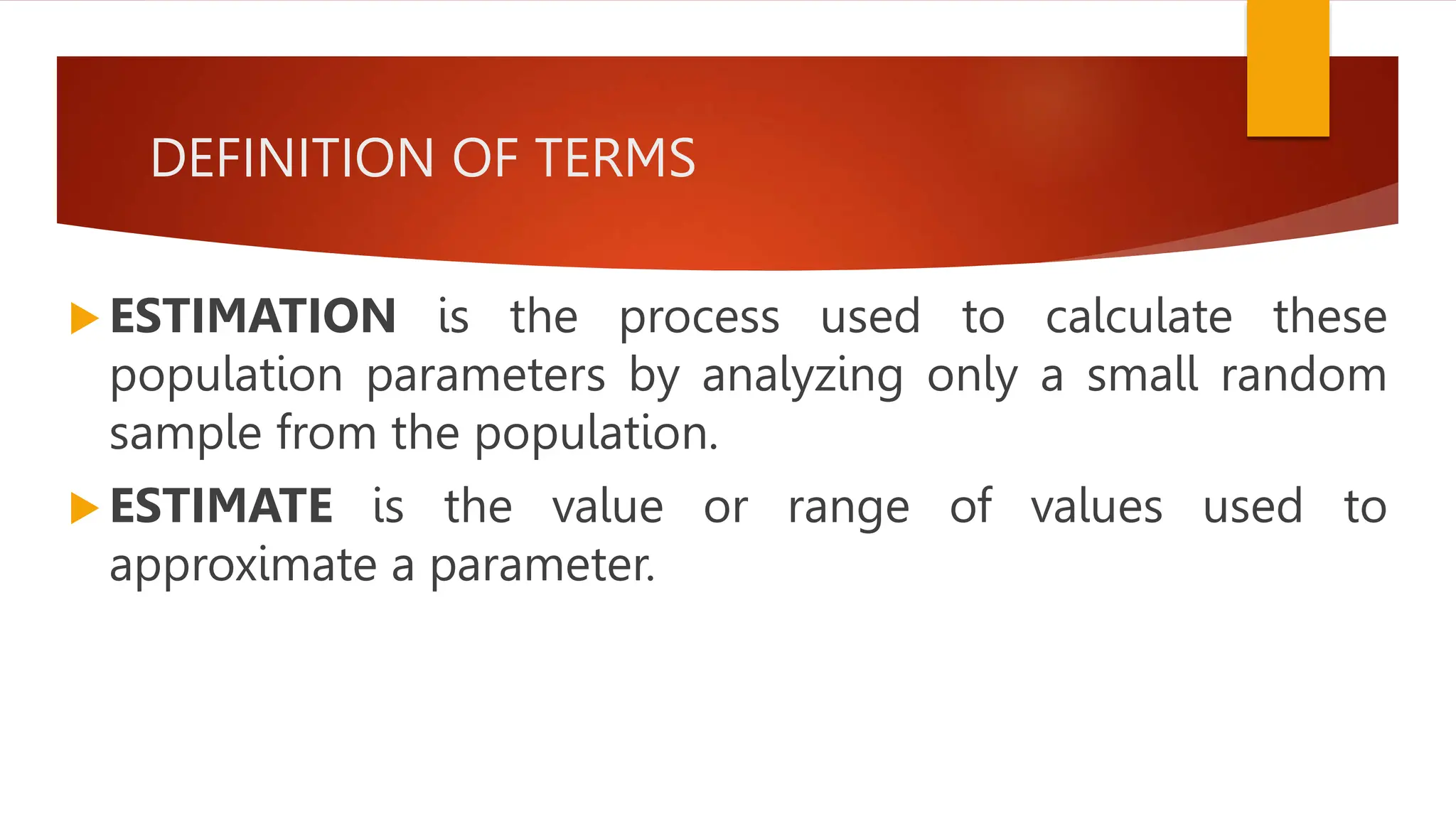 DEFINITION OF TERMS

ESTIMATION is the process used to calculate these population parameters by analyzing only a small random sample from the population.

ESTIMATE is the value or range of values used to approximate a parameter.